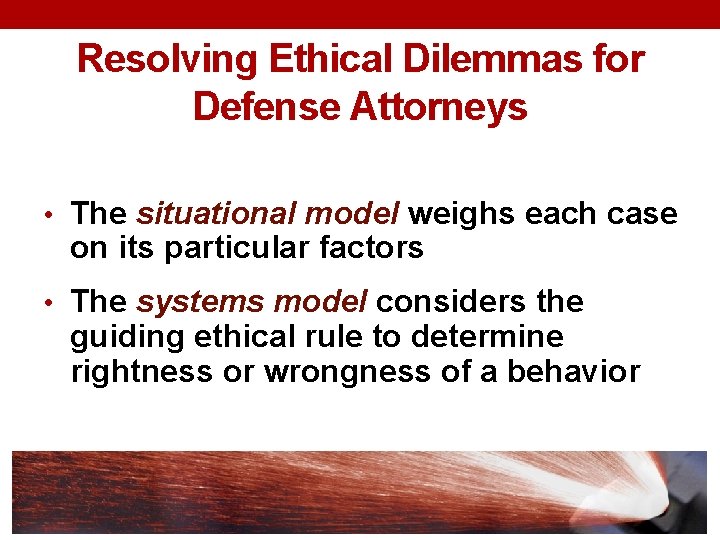 Resolving Ethical Dilemmas for Defense Attorneys

• The situational model weighs each case on its particular factors

• The systems model considers the guiding ethical rule to determine rightness or wrongness of a behavior